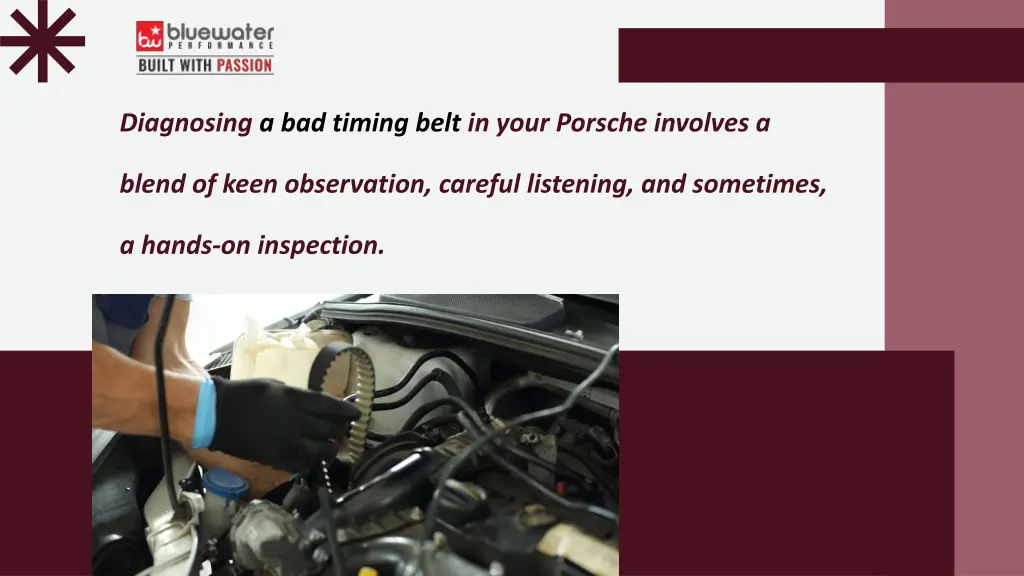 bw bluewater PERFORMANCE
BUILT WITH PASSION

Diagnosing a bad timing belt in your Porsche involves a blend of keen observation, careful listening, and sometimes, a hands-on inspection.